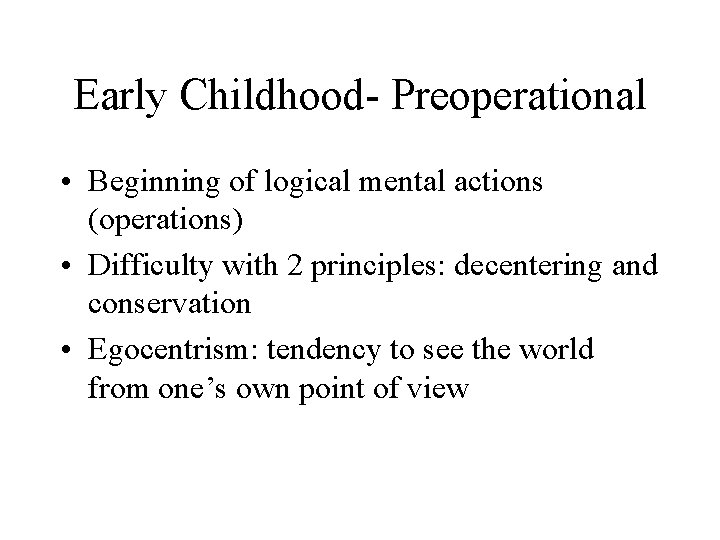 Early Childhood- Preoperational

• Beginning of logical mental actions (operations)
• Difficulty with 2 principles: decentering and conservation
• Egocentrism: tendency to see the world from one’s own point of view